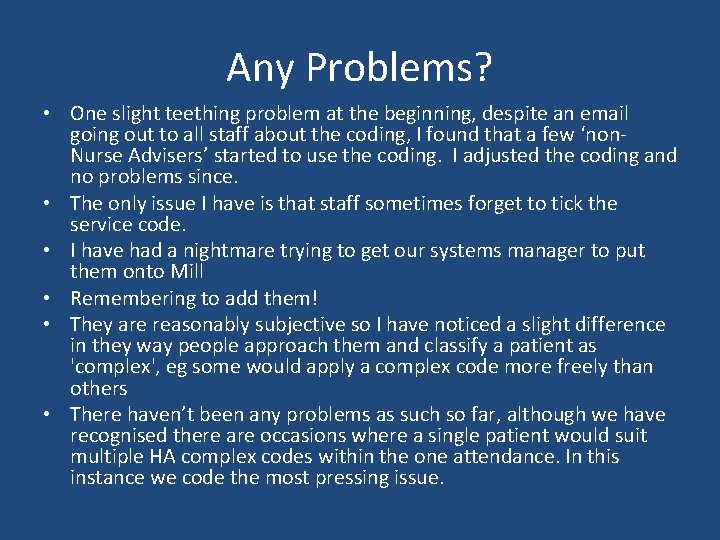 Any Problems?

• One slight teething problem at the beginning, despite an email going out to all staff about the coding, I found that a few ‘non-Nurse Advisers’ started to use the coding. I adjusted the coding and no problems since.
• The only issue I have is that staff sometimes forget to tick the service code.
• I have had a nightmare trying to get our systems manager to put them onto Mill
• Remembering to add them!
• They are reasonably subjective so I have noticed a slight difference in they way people approach them and classify a patient as 'complex', eg some would apply a complex code more freely than others
• There haven’t been any problems as such so far, although we have recognised there are occasions where a single patient would suit multiple HA complex codes within the one attendance. In this instance we code the most pressing issue.